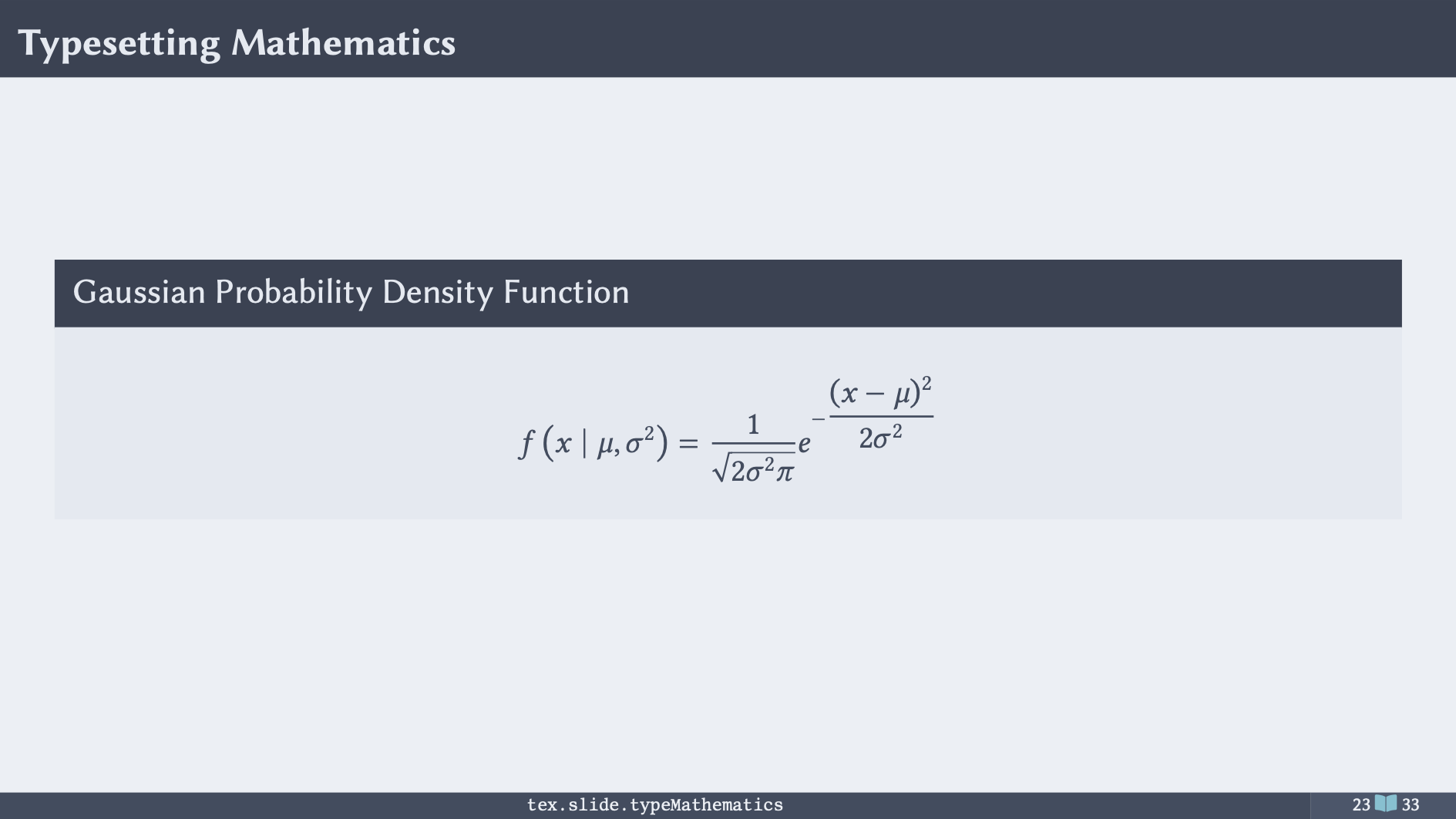 Typesetting Mathematics

Gaussian Probability Density Function

$$f\left(x \mid \mu, \sigma^2\right) = \frac{1}{\sqrt{2\sigma^2\pi}} e^{-\frac{(x-\mu)^2}{2\sigma^2}}$$

tex.slide.typeMathematics

23 33